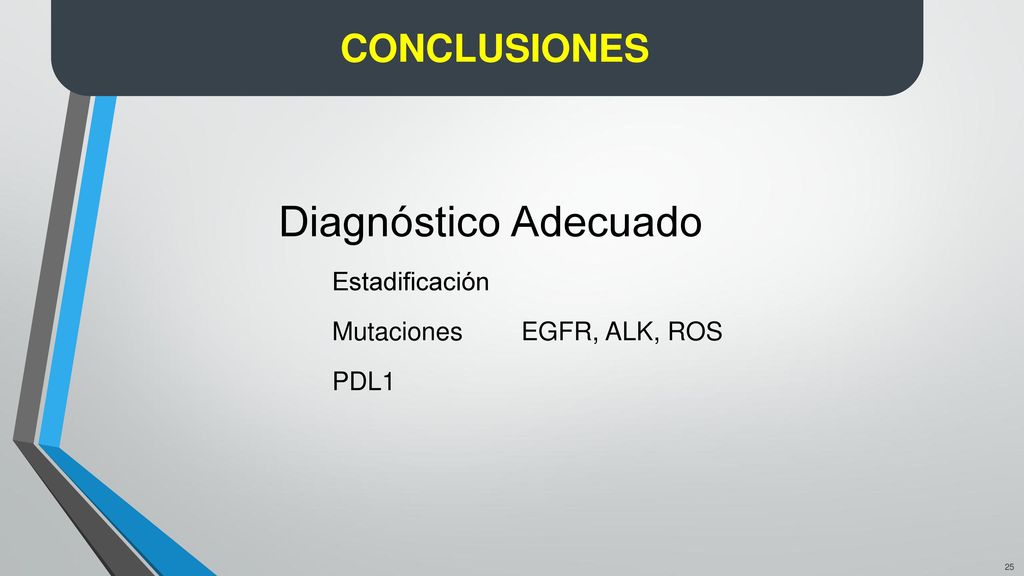 CONCLUSIONES

Diagnóstico Adecuado

Estadificación

Mutaciones EGFR, ALK, ROS

PDL1

25